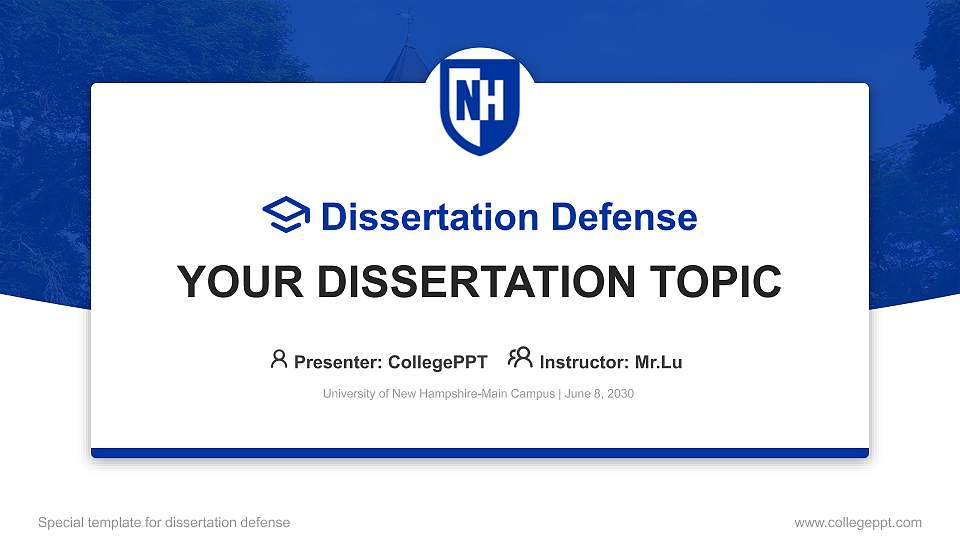 NH

Dissertation Defense

YOUR DISSERTATION TOPIC

Presenter: CollegePPT Instructor: Mr.Lu

University of New Hampshire-Main Campus | June 8, 2030

Special template for dissertation defense

www.collegeppt.com